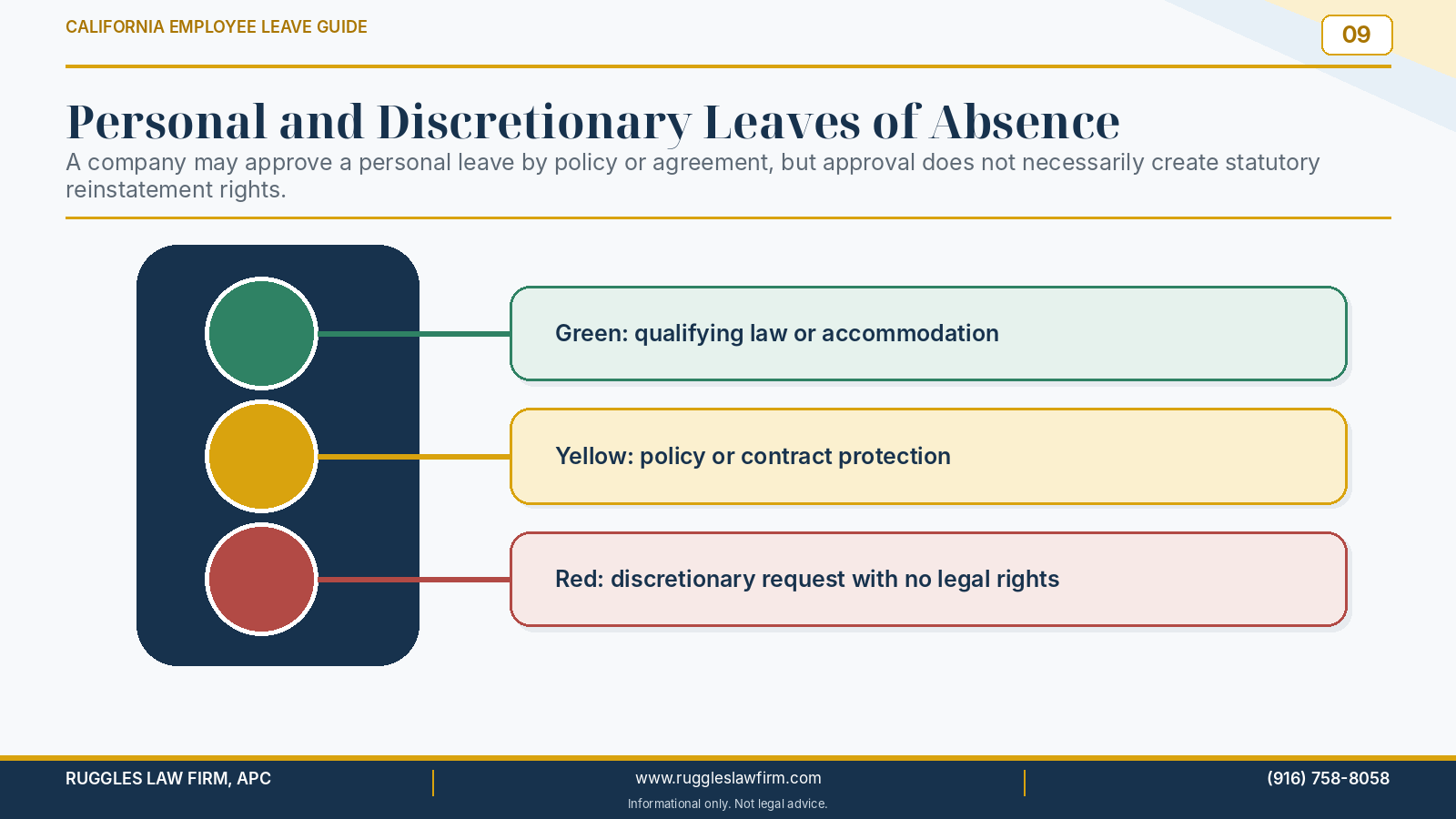 CALIFORNIA EMPLOYEE LEAVE GUIDE

09

Personal and Discretionary Leaves of Absence

A company may approve a personal leave by policy or agreement, but approval does not necessarily create statutory reinstatement rights.

Green: qualifying law or accommodation

Yellow: policy or contract protection

Red: discretionary request with no legal rights

RUGGLES LAW FIRM, APC

www.ruggleslawfirm.com

Informational only. Not legal advice.

(916) 758-8058